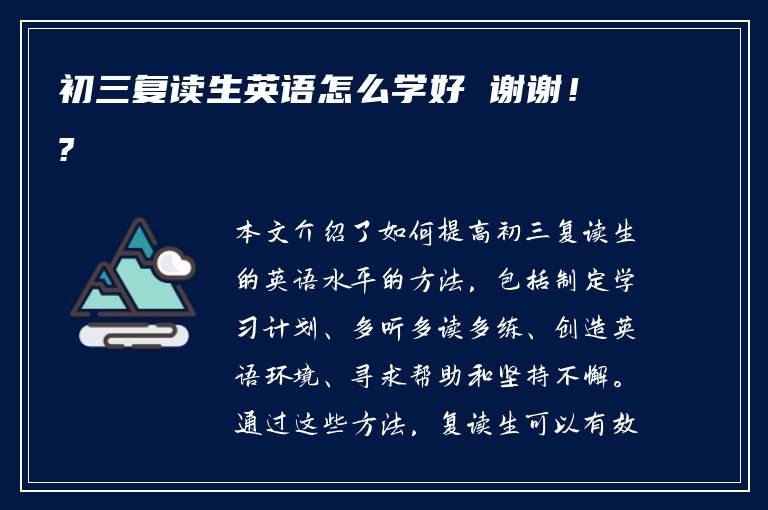 初三复读生英语怎么学好 谢谢！?

本文介绍了如何提高初三复读生的英语水平的方法，包括制定学习计划、多听多读多练、创造英语环境、寻求帮助和坚持不懈。通过这些方法，复读生可以有效